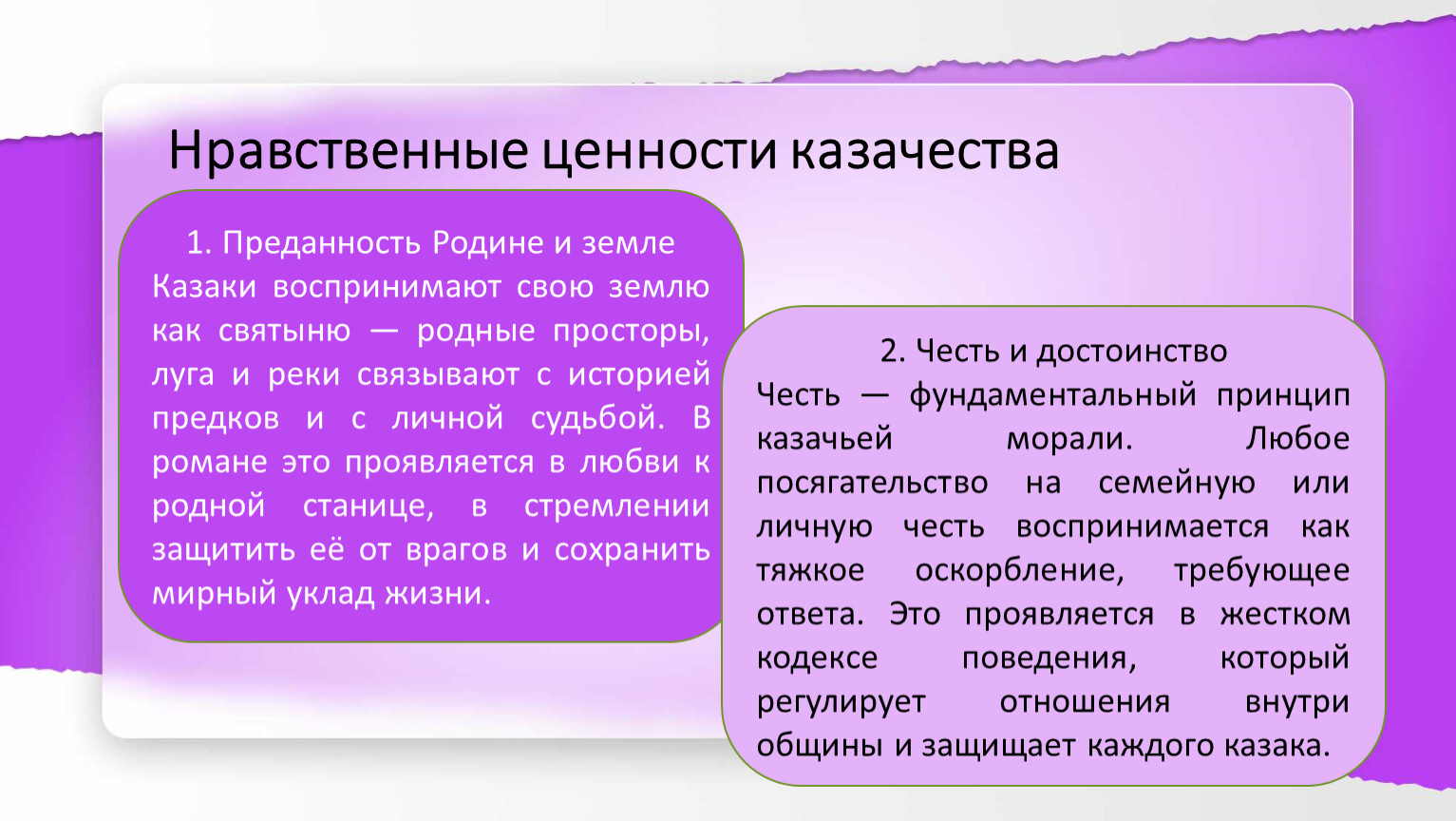 Нравственные ценности казачества

1. Преданность Родине и земле
Казаки воспринимают свою землю как святыню — родные просторы, луга и реки связывают с историей предков и с личной судьбой. В романе это проявляется в любви к родной станице, в стремлении защитить её от врагов и сохранить мирный уклад жизни.

2. Честь и достоинство
Честь — фундаментальный принцип казачьей морали. Любое посягательство на семейную или личную честь воспринимается как тяжкое оскорбление, требующее ответа. Это проявляется в жестком кодексе поведения, который регулирует отношения внутри общины и защищает каждого казака.